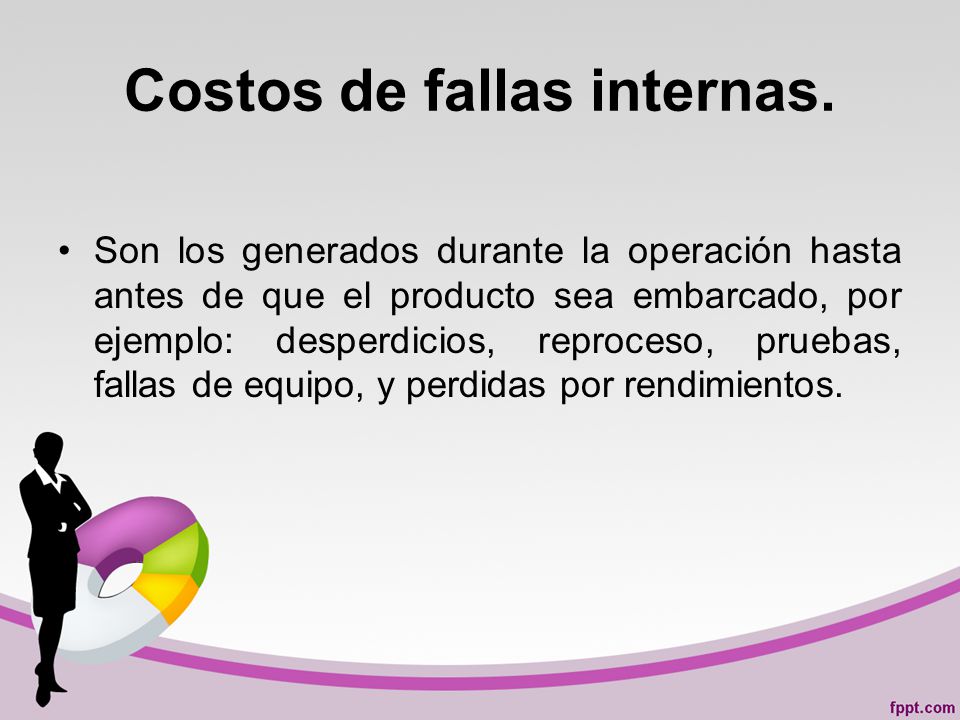 Costos de fallas internas.

• Son los generados durante la operación hasta antes de que el producto sea embarcado, por ejemplo: desperdicios, reproceso, pruebas, fallas de equipo, y perdidas por rendimientos.

fppt.com